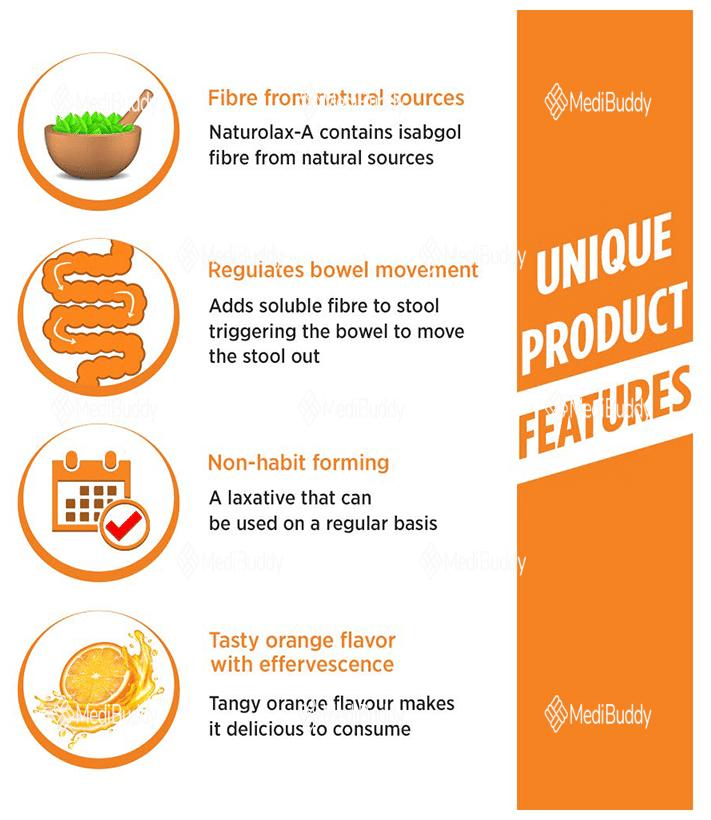 Fibre from natural sources
Naturolax-A contains isabgol fibre from natural sources

Regulates bowel movement
Adds soluble fibre to stool triggering the bowel to move the stool out

Non-habit forming
A laxative that can be used on a regular basis

Tasty orange flavor with effervescence
Tangy orange flavour makes it delicious to consume

MediBuddy

UNIQUE PRODUCT FEATURES

MediBuddy